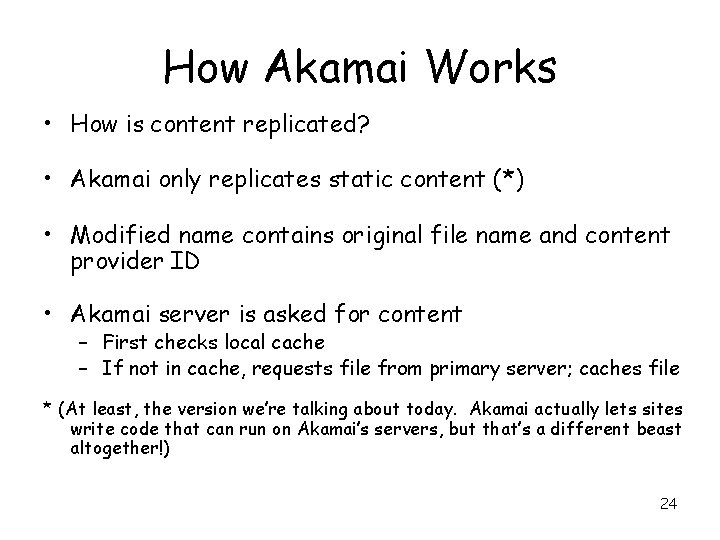 How Akamai Works

• How is content replicated?

• Akamai only replicates static content (*)

• Modified name contains original file name and content provider ID

• Akamai server is asked for content
 – First checks local cache
 – If not in cache, requests file from primary server; caches file

* (At least, the version we're talking about today. Akamai actually lets sites write code that can run on Akamai's servers, but that's a different beast altogether!)

24